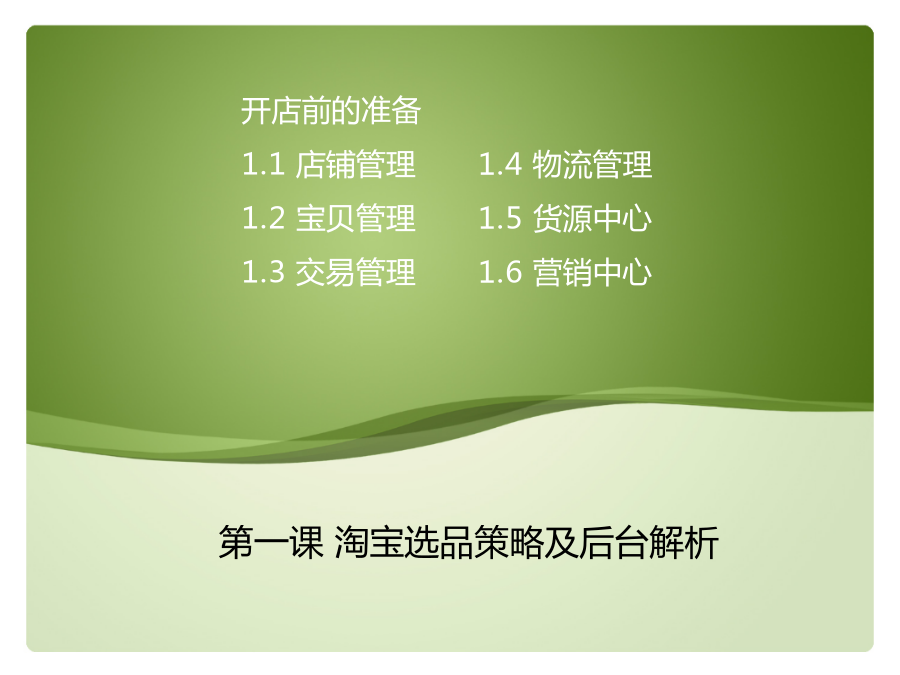 开店前的准备

1.1 店铺管理

1.2 宝贝管理

1.3 交易管理

1.4 物流管理

1.5 货源中心

1.6 营销中心

第一课 淘宝选品策略及后台解析